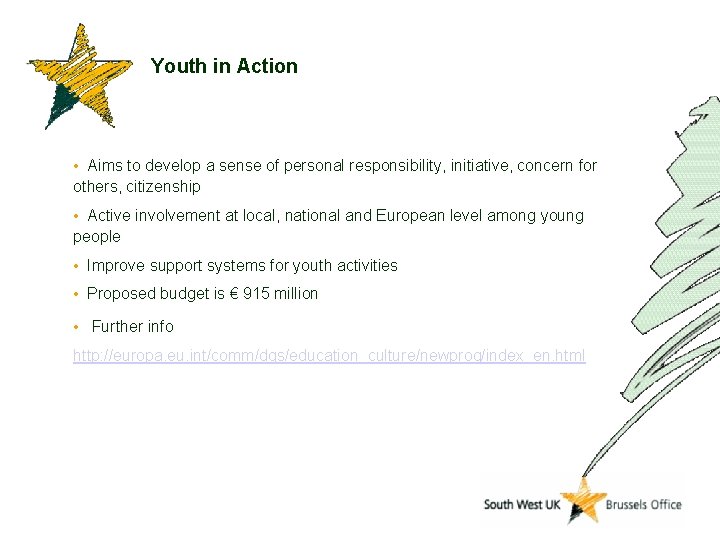 Youth in Action

• Aims to develop a sense of personal responsibility, initiative, concern for others, citizenship

• Active involvement at local, national and European level among young people

• Improve support systems for youth activities

• Proposed budget is € 915 million

• Further info

http://europa.eu.int/comm/dgs/education_culture/newprog/index_en.html

South West UK Brussels Office